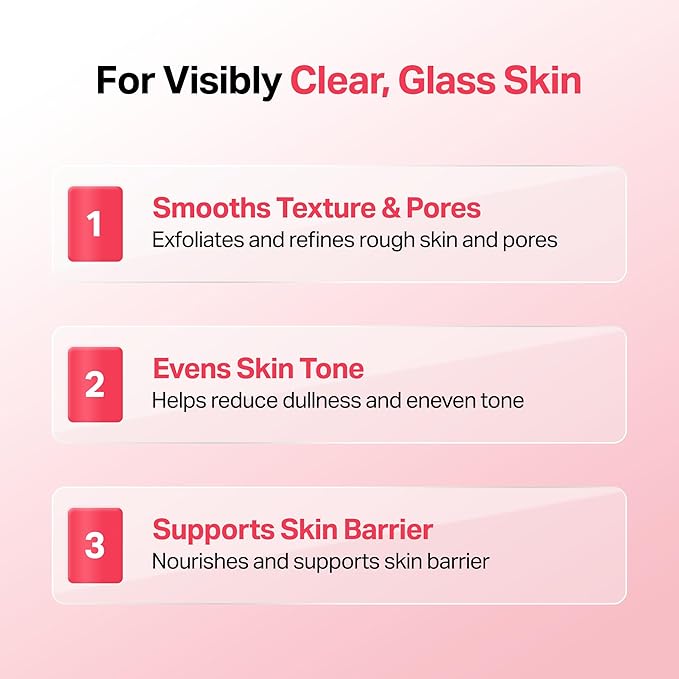 For Visibly Clear, Glass Skin

1
Smooths Texture & Pores
Exfoliates and refines rough skin and pores

2
Evens Skin Tone
Helps reduce dullness and eneven tone

3
Supports Skin Barrier
Nourishes and supports skin barrier